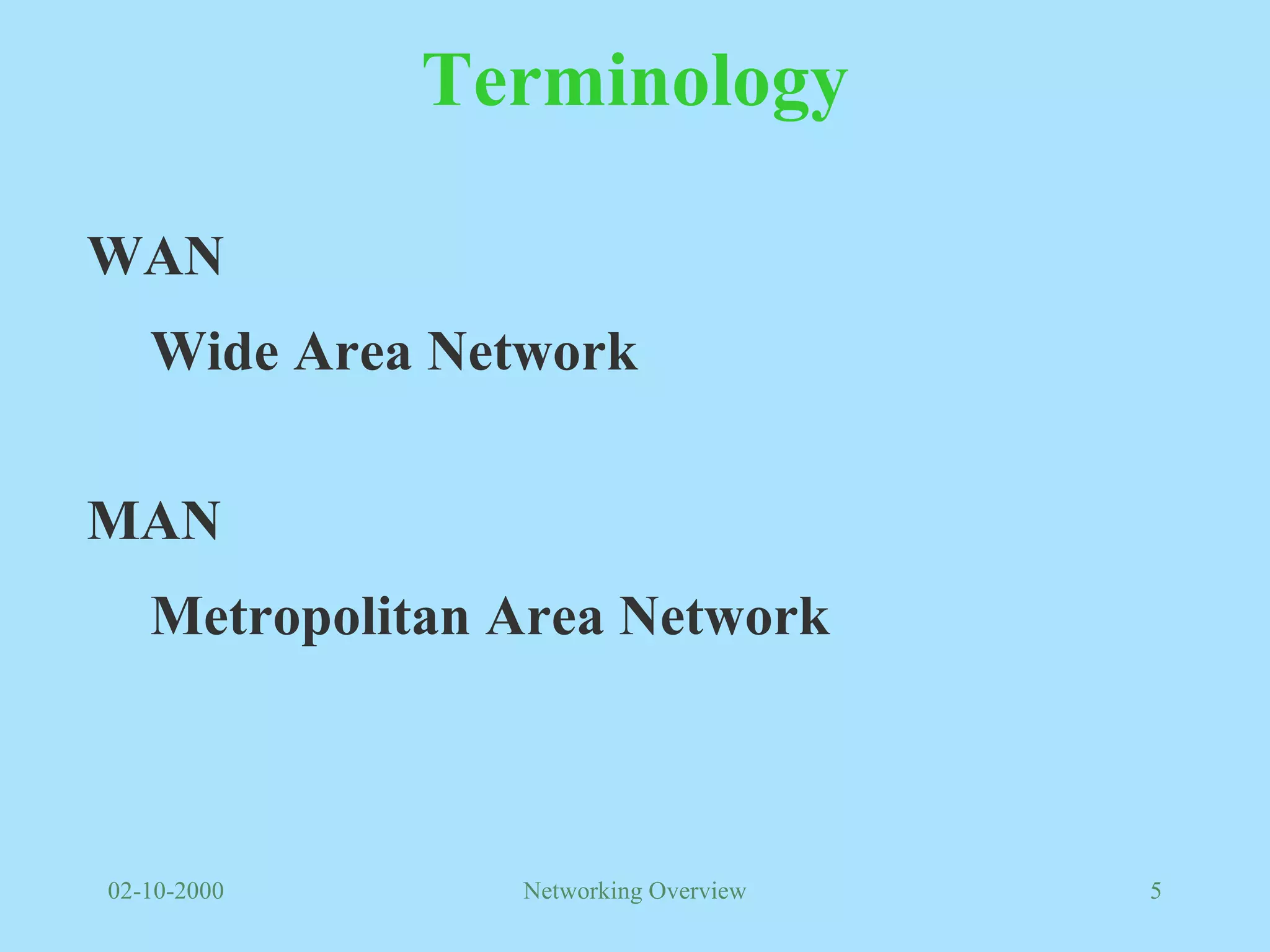 Terminology

WAN

Wide Area Network

MAN

Metropolitan Area Network

02-10-2000

Networking Overview

5